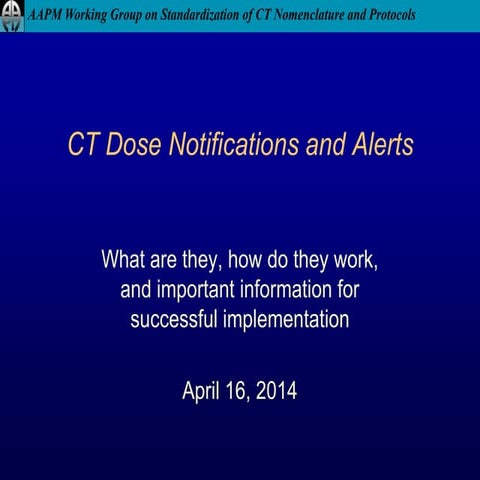 AAPM Working Group on Standardization of CT Nomenclature and Protocols

CT Dose Notifications and Alerts

What are they, how do they work, and important information for successful implementation

April 16, 2014